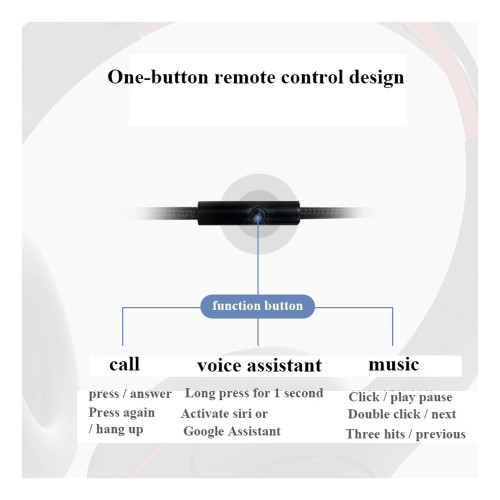 One-button remote control design

function button

call

press / answer
Press again
/ hang up

voice assistant

Long press for 1 second
Activate siri or
Google Assistant

music

Click / play pause
Double click / next
Three hits / previous